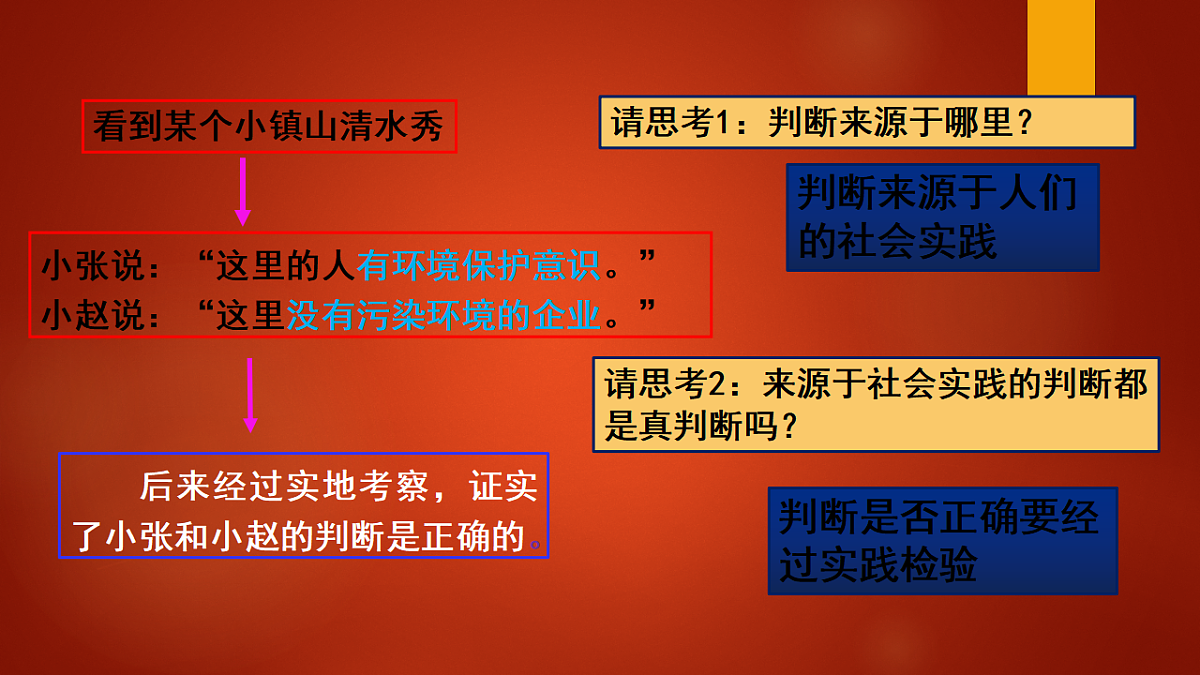 看到某个小镇山清水秀

小张说：“这里的人有环境保护意识。”
小赵说：“这里没有污染环境的企业。”

后来经过实地考察，证实了小张和小赵的判断是正确的。

请思考1：判断来源于哪里？

判断来源于人们的社会实践

请思考2：来源于社会实践的判断都是真判断吗？

判断是否正确要经过实践检验